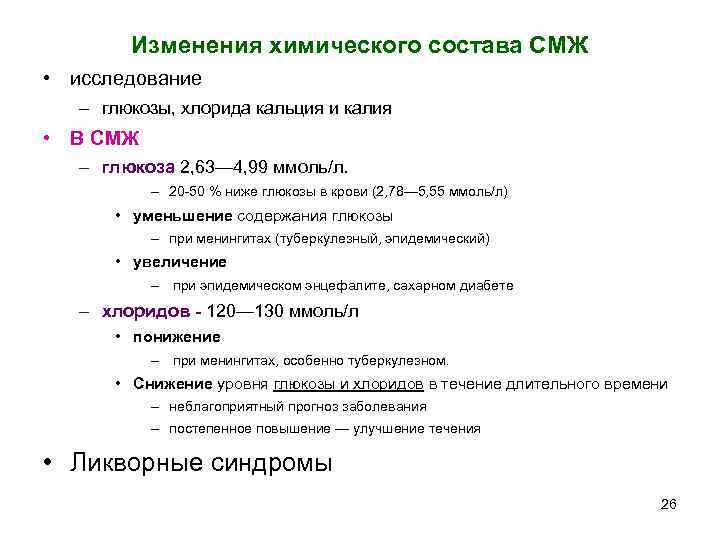 Изменения химического состава СМЖ

• исследование
  – глюкозы, хлорида кальция и калия
• В СМЖ
  – глюкоза 2,63—4,99 ммоль/л.
    – 20-50 % ниже глюкозы в крови (2,78—5,55 ммоль/л)
    • уменьшение содержания глюкозы
      – при менингитах (туберкулезный, эпидемический)
    • увеличение
      – при эпидемическом энцефалите, сахарном диабете
  – хлоридов - 120—130 ммоль/л
    • понижение
      – при менингитах, особенно туберкулезном.
    • Снижение уровня глюкозы и хлоридов в течение длительного времени
      – неблагоприятный прогноз заболевания
      – постепенное повышение — улучшение течения
• Ликворные синдромы

26